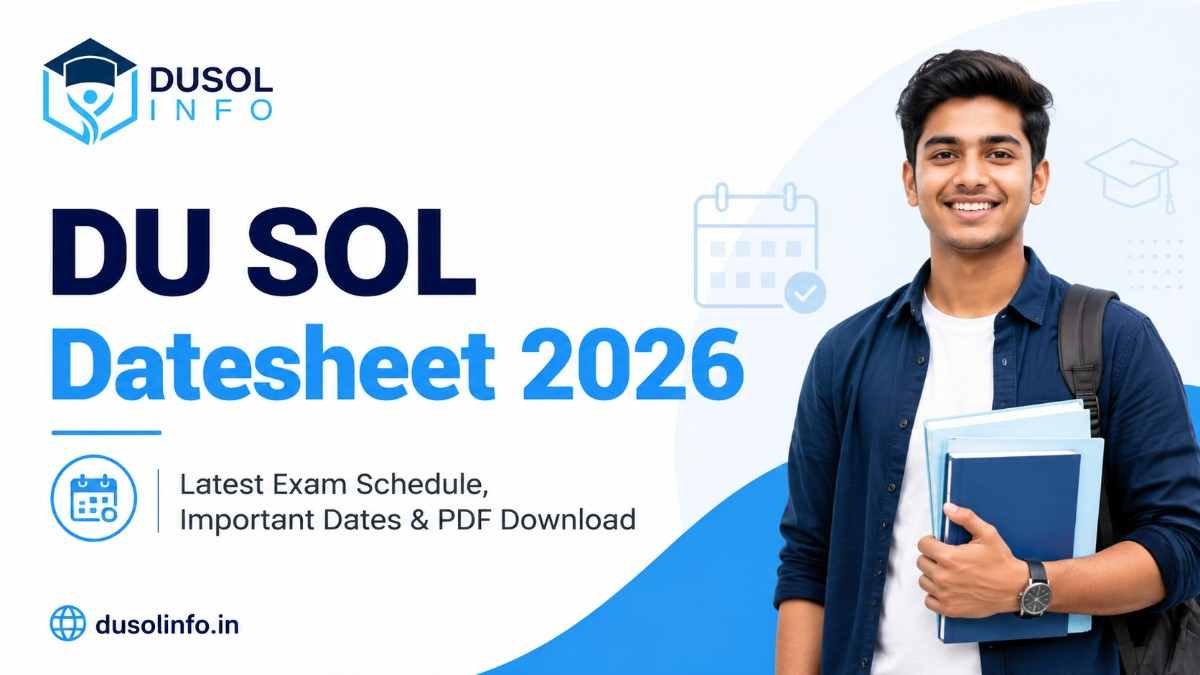 DUSOL INFO

DU SOL
Datesheet 2026

Latest Exam Schedule, Important Dates & PDF Download

dusolinfo.in